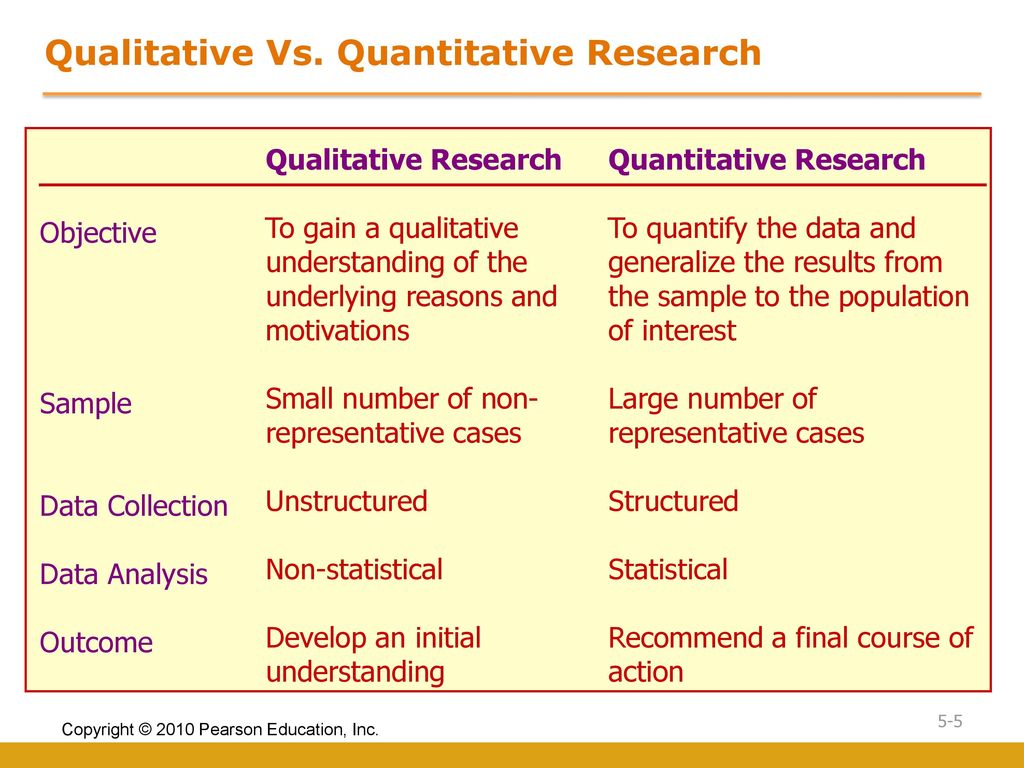 Qualitative Vs. Quantitative Research

| | Qualitative Research | Quantitative Research |
|---|---|---|
| Objective | To gain a qualitative understanding of the underlying reasons and motivations | To quantify the data and generalize the results from the sample to the population of interest |
| Sample | Small number of non-representative cases | Large number of representative cases |
| Data Collection | Unstructured | Structured |
| Data Analysis | Non-statistical | Statistical |
| Outcome | Develop an initial understanding | Recommend a final course of action |

Copyright © 2010 Pearson Education, Inc.

5-5